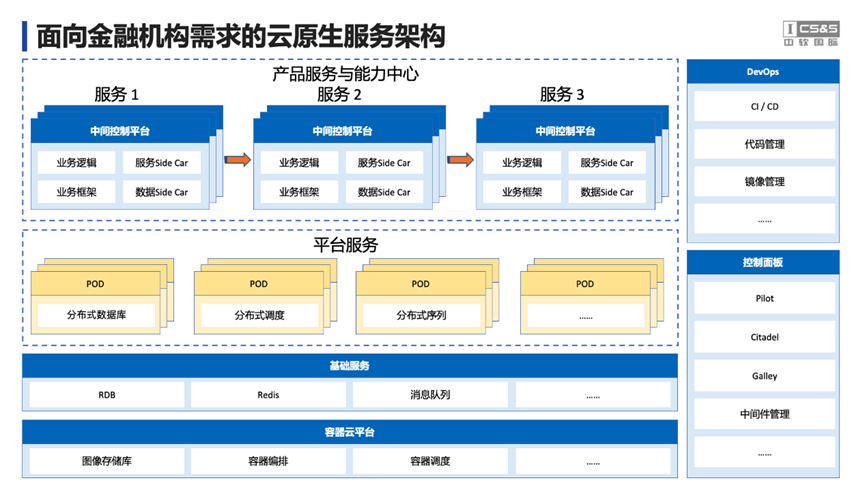 面向金融机构需求的云原生服务架构

CS&S
中软国际

产品服务与能力中心

服务 1

中间控制平台

业务逻辑
服务Side Car
业务框架
数据Side Car

服务 2

中间控制平台

业务逻辑
服务Side Car
业务框架
数据Side Car

服务 3

中间控制平台

业务逻辑
服务Side Car
业务框架
数据Side Car

平台服务

POD
分布式数据库

POD
分布式调度

POD
分布式序列

POD
……

基础服务

RDB
Redis
消息队列
……

容器云平台

图像存储库
容器编排
容器调度
……

DevOps

CI / CD
代码管理
镜像管理
……

控制面板

Pilot
Citadel
Galley
中间件管理
……